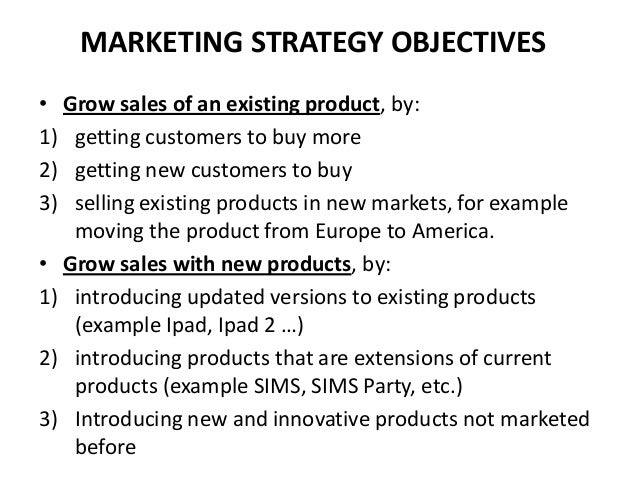 MARKETING STRATEGY OBJECTIVES

• Grow sales of an existing product, by:
1) getting customers to buy more
2) getting new customers to buy
3) selling existing products in new markets, for example moving the product from Europe to America.
• Grow sales with new products, by:
1) introducing updated versions to existing products (example Ipad, Ipad 2 …)
2) introducing products that are extensions of current products (example SIMS, SIMS Party, etc.)
3) Introducing new and innovative products not marketed before